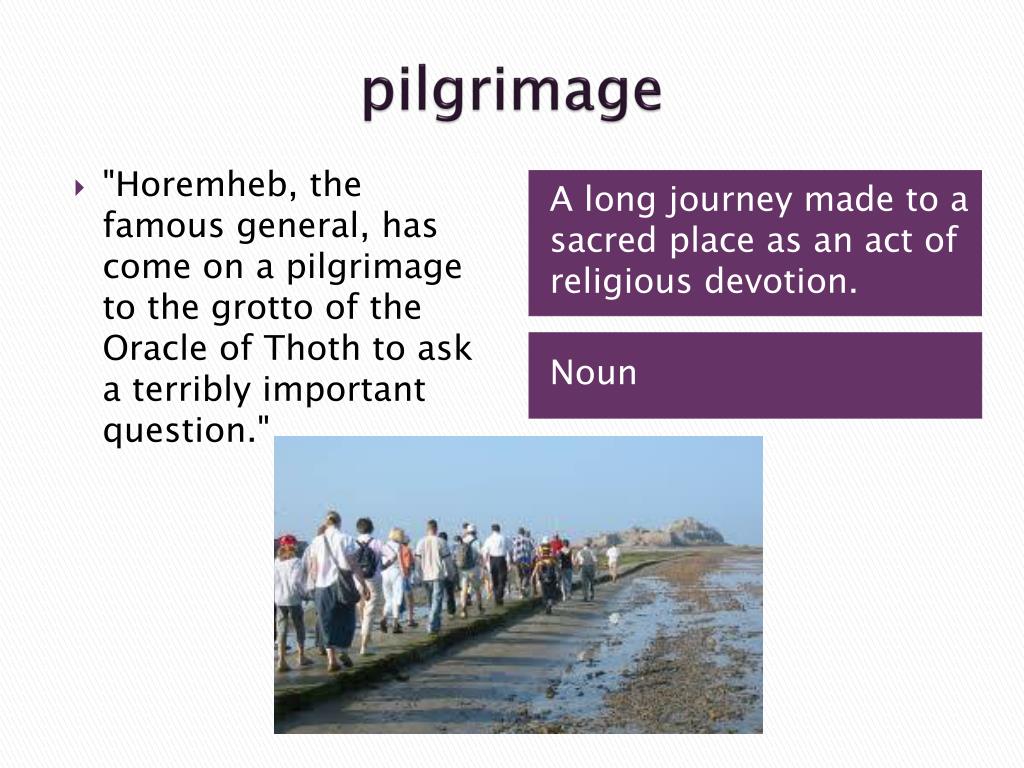 pilgrimage

"Horemheb, the famous general, has come on a pilgrimage to the grotto of the Oracle of Thoth to ask a terribly important question."

A long journey made to a sacred place as an act of religious devotion.

Noun